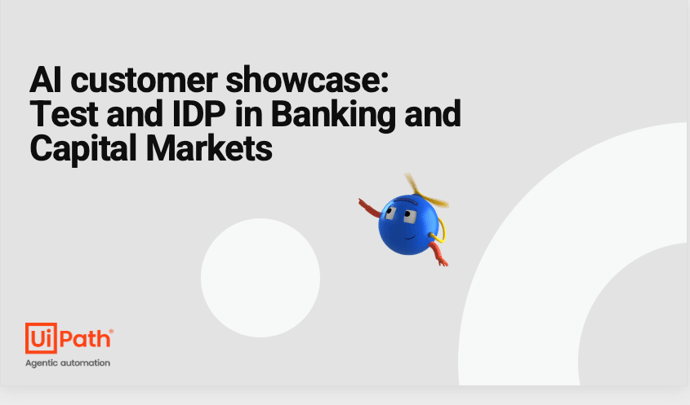 AI customer showcase: Test and IDP in Banking and Capital Markets

UiPath®
Agentic automation